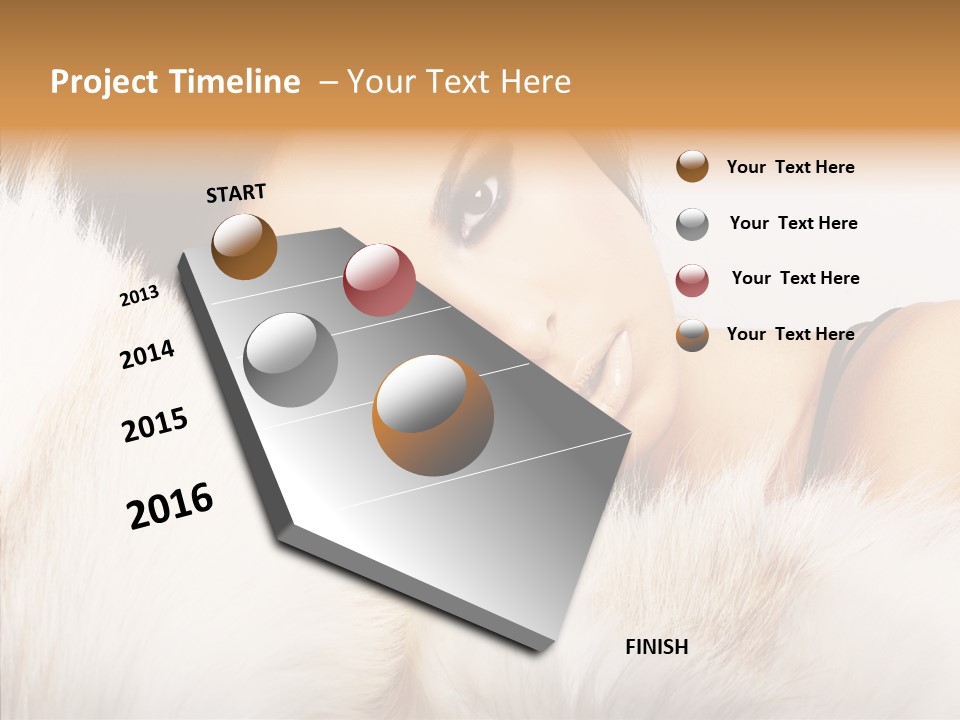 Project Timeline – Your Text Here

START

2013

2014

2015

2016

FINISH

Your Text Here

Your Text Here

Your Text Here

Your Text Here